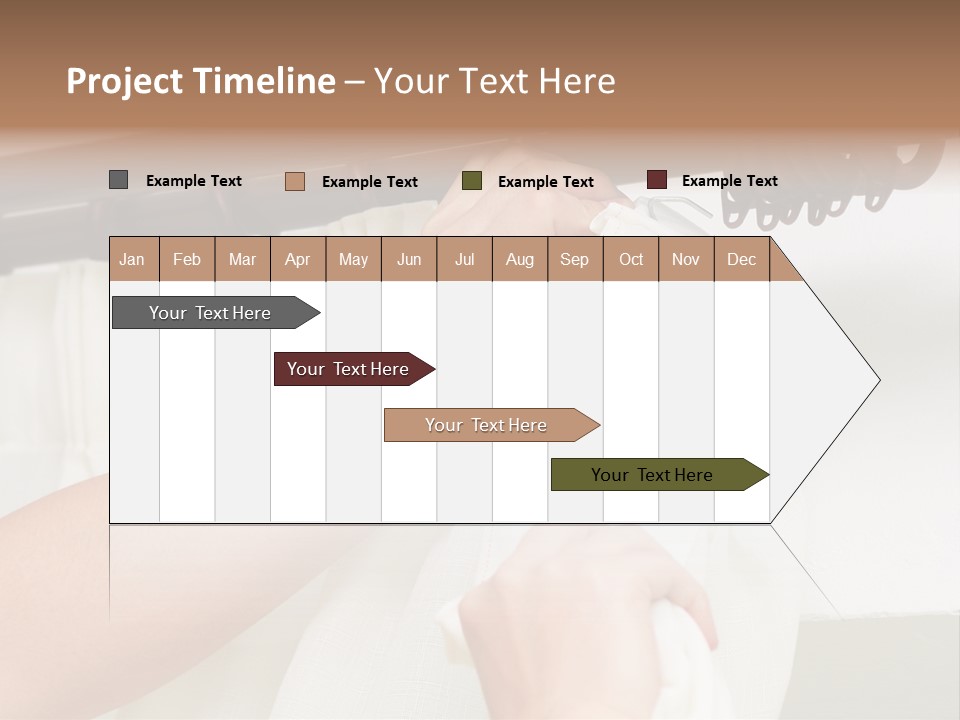 Project Timeline – Your Text Here

Example Text Example Text Example Text Example Text

| Jan | Feb | Mar | Apr | May | Jun | Jul | Aug | Sep | Oct | Nov | Dec |
|---|---|---|---|---|---|---|---|---|---|---|---|

Your Text Here

Your Text Here

Your Text Here

Your Text Here